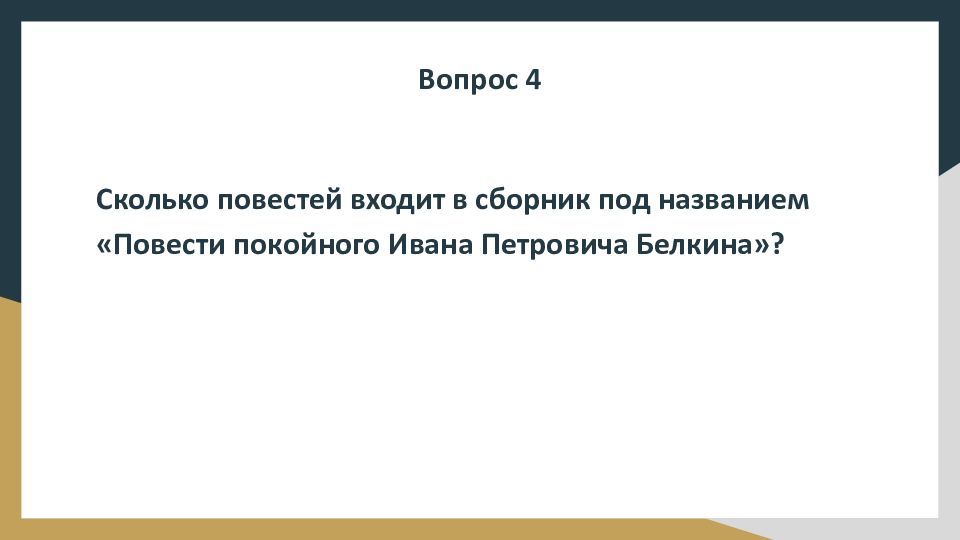 Вопрос 4

Сколько повестей входит в сборник под названием «Повести покойного Ивана Петровича Белкина»?